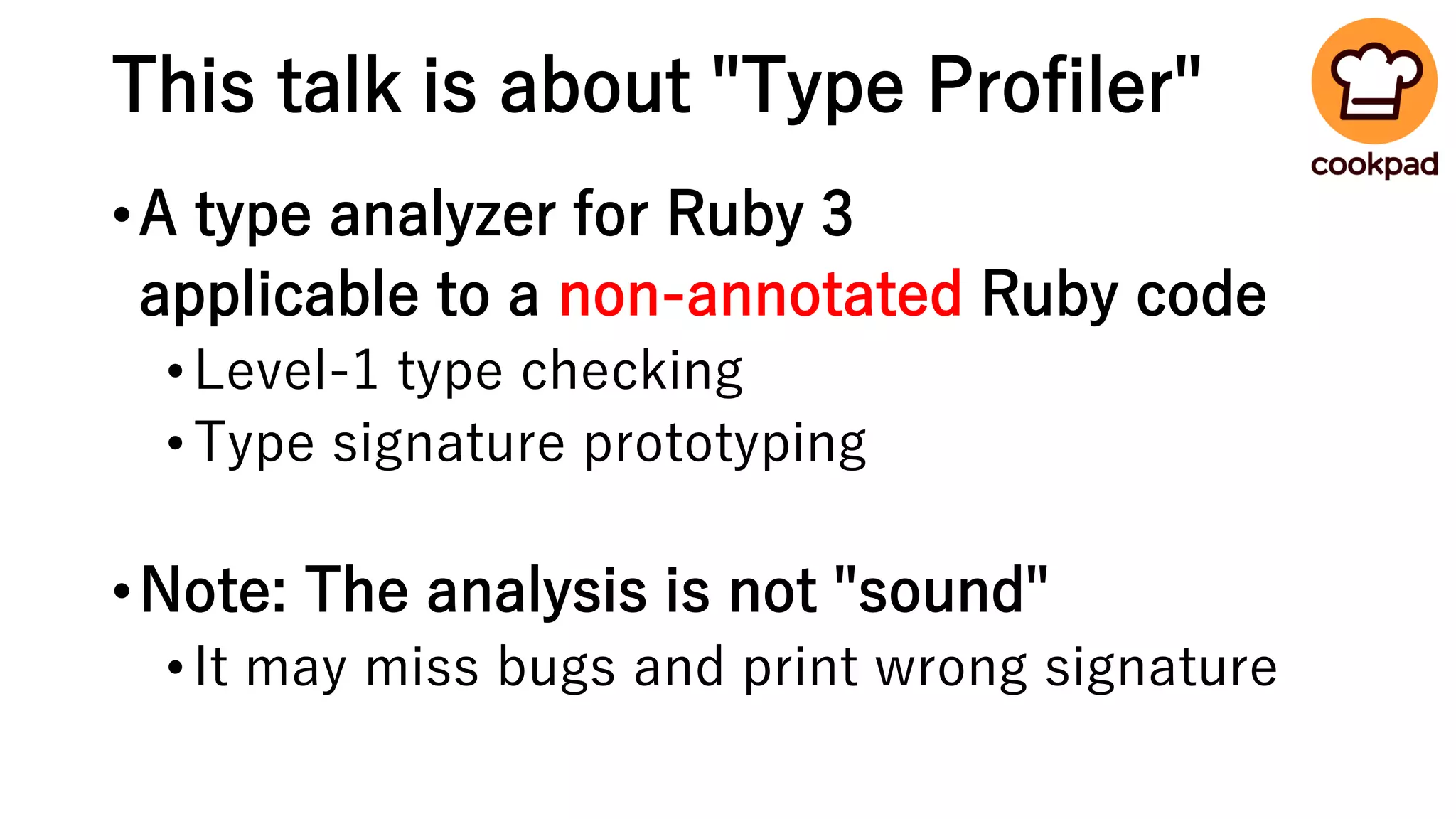 This talk is about "Type Profiler"

cookpad

• A type analyzer for Ruby 3 applicable to a non-annotated Ruby code
  • Level-1 type checking
  • Type signature prototyping

• Note: The analysis is not "sound"
  • It may miss bugs and print wrong signature